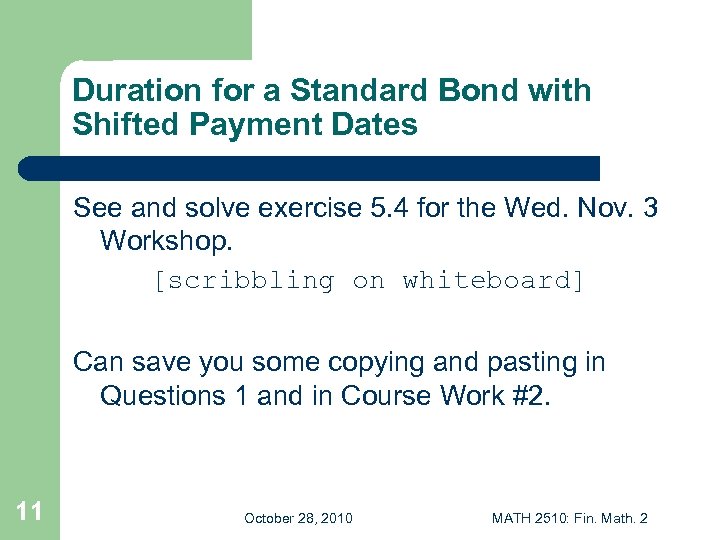 Duration for a Standard Bond with Shifted Payment Dates

See and solve exercise 5.4 for the Wed. Nov. 3 Workshop.

[scribbling on whiteboard]

Can save you some copying and pasting in Questions 1 and in Course Work #2.

11

October 28, 2010

MATH 2510: Fin. Math. 2